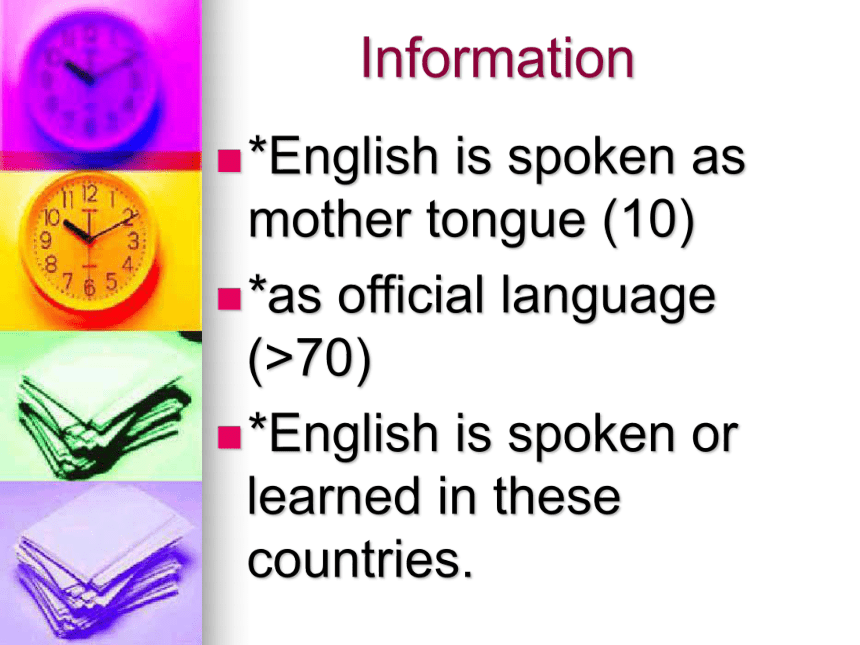 Information

*English is spoken as mother tongue (10)

*as official language (>70)

*English is spoken or learned in these countries.